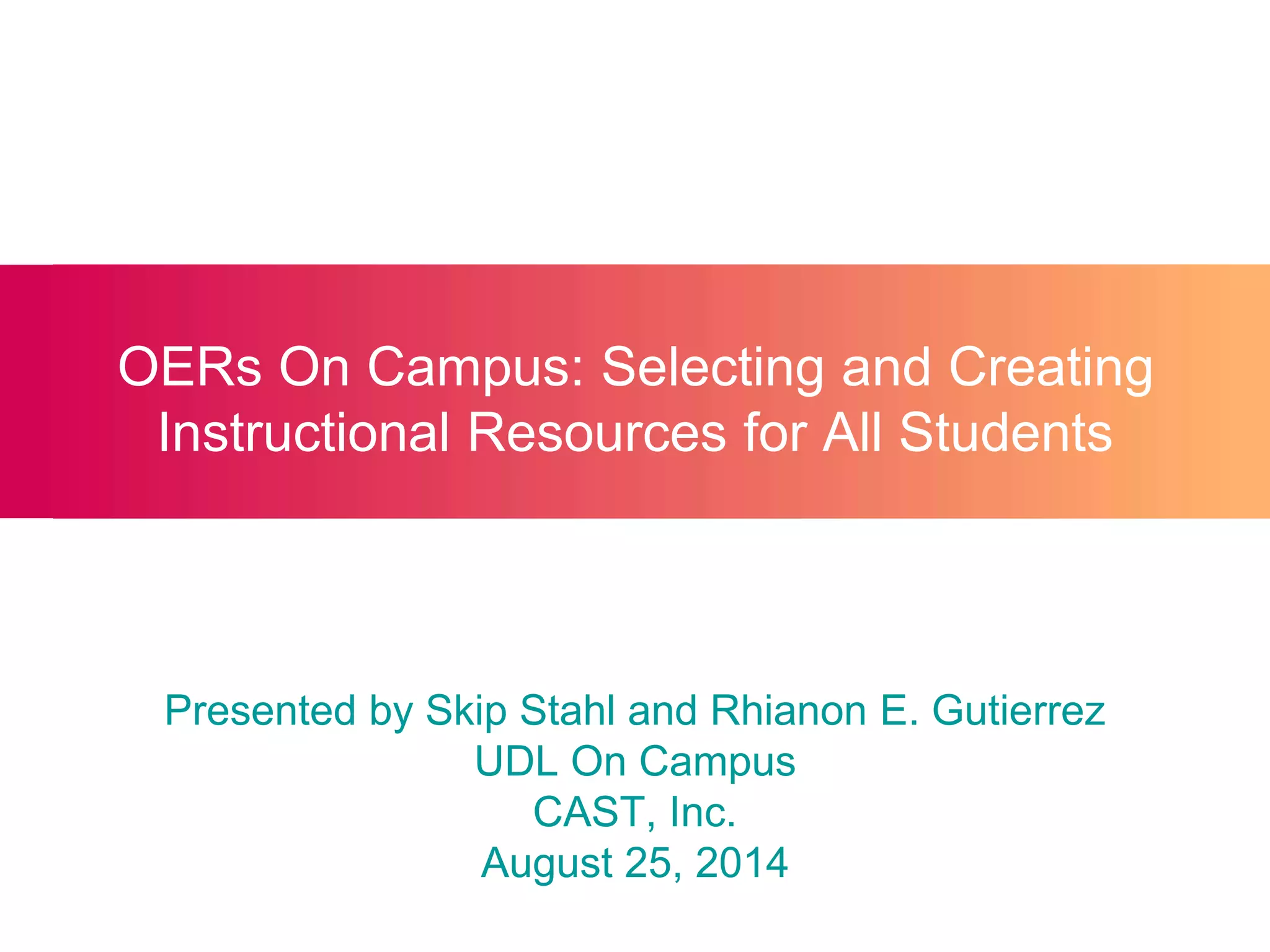 OERs On Campus: Selecting and Creating Instructional Resources for All Students

Presented by Skip Stahl and Rhianon E. Gutierrez
UDL On Campus
CAST, Inc.
August 25, 2014